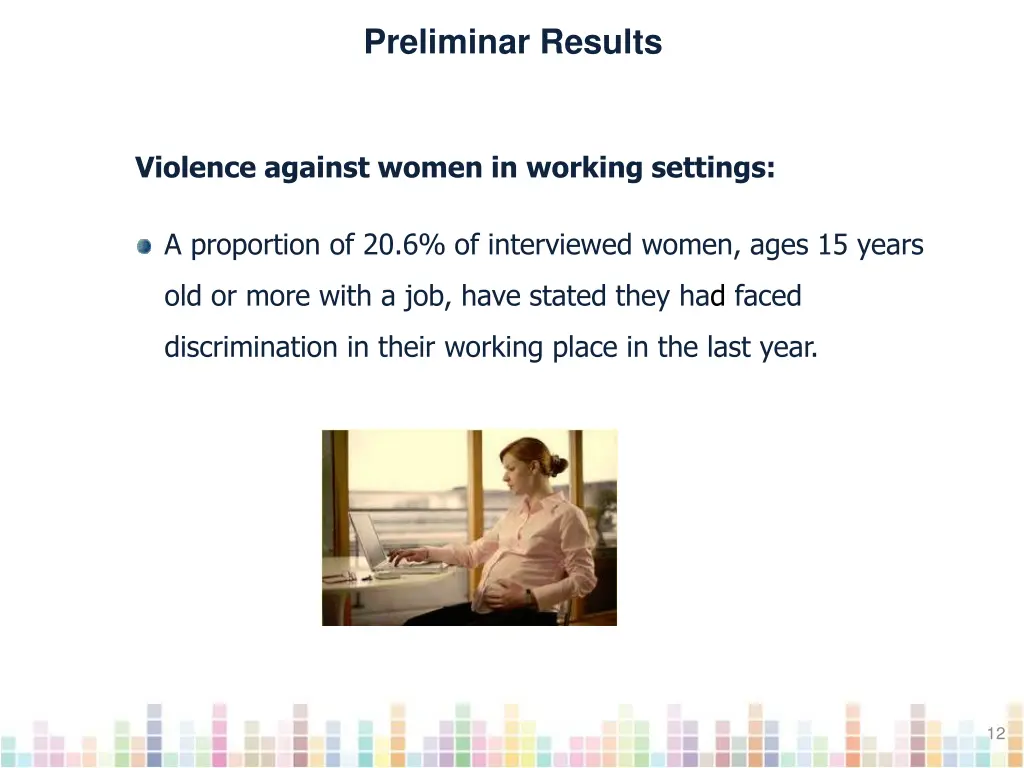 Preliminar Results

Violence against women in working settings:

A proportion of 20.6% of interviewed women, ages 15 years old or more with a job, have stated they had faced discrimination in their working place in the last year.

12